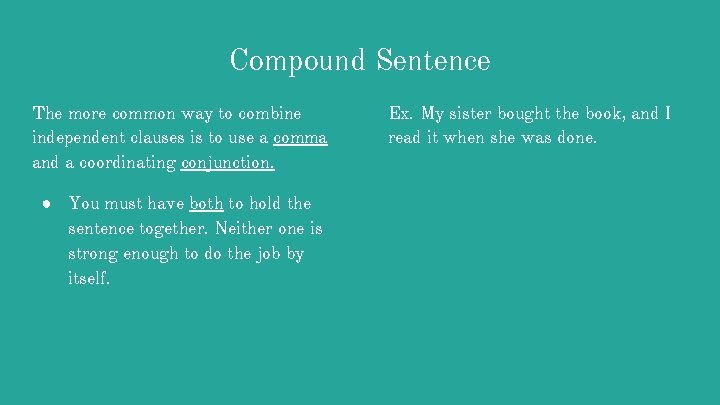 Compound Sentence

The more common way to combine independent clauses is to use a comma and a coordinating conjunction.

● You must have both to hold the sentence together. Neither one is strong enough to do the job by itself.

Ex. My sister bought the book, and I read it when she was done.